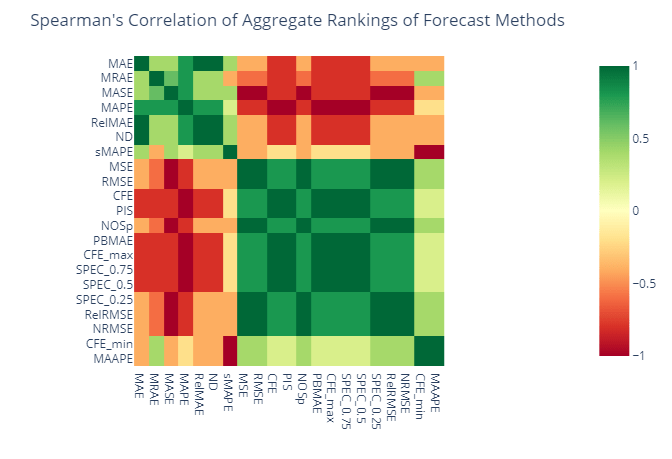 Spearman's Correlation of Aggregate Rankings of Forecast Methods

MAE
MRAE
MASE
MAPE
RelMAE
ND
sMAPE
MSE
RMSE
CFE
PIS
NOSp
PBMAE
CFE_max
SPEC_0.75
SPEC_0.5
SPEC_0.25
RelRMSE
NRMSE
CFE_min
MAAPE

MAE
MRAE
MASE
MAPE
RelMAE
ND
sMAPE
MSE
RMSE
CFE
PIS
NOSp
PBMAE
CFE_max
SPEC_0.75
SPEC_0.5
SPEC_0.25
RelRMSE
NRMSE
CFE_min
MAAPE

1
0.5
0
−0.5
−1